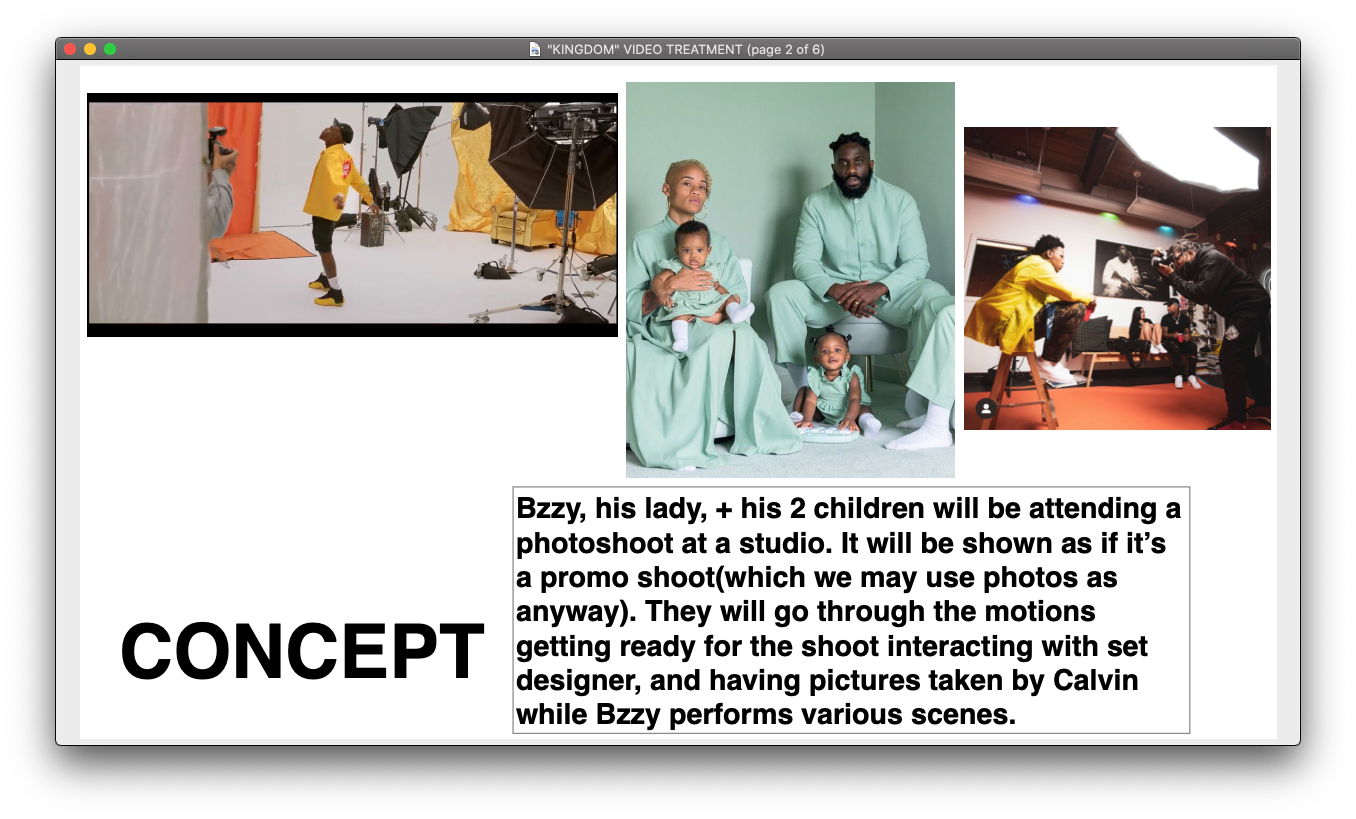 "KINGDOM" VIDEO TREATMENT (page 2 of 6)

CONCEPT

Bzzy, his lady, + his 2 children will be attending a photoshoot at a studio. It will be shown as if it's a promo shoot(which we may use photos as anyway). They will go through the motions getting ready for the shoot interacting with set designer, and having pictures taken by Calvin while Bzzy performs various scenes.